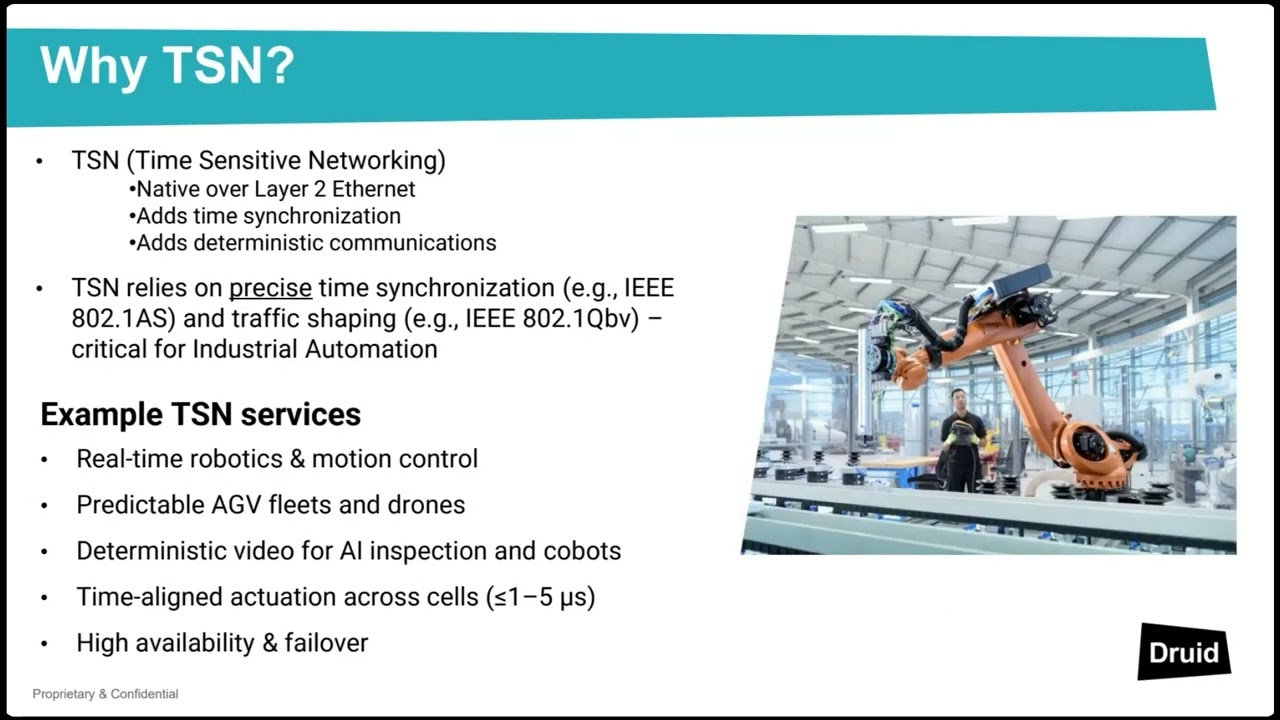 Why TSN?

• TSN (Time Sensitive Networking)
•Native over Layer 2 Ethernet
•Adds time synchronization
•Adds deterministic communications

• TSN relies on precise time synchronization (e.g., IEEE 802.1AS) and traffic shaping (e.g., IEEE 802.1Qbv) – critical for Industrial Automation

Example TSN services

• Real-time robotics & motion control
• Predictable AGV fleets and drones
• Deterministic video for AI inspection and cobots
• Time-aligned actuation across cells (≤1–5 μs)
• High availability & failover

Druid

Proprietary & Confidential